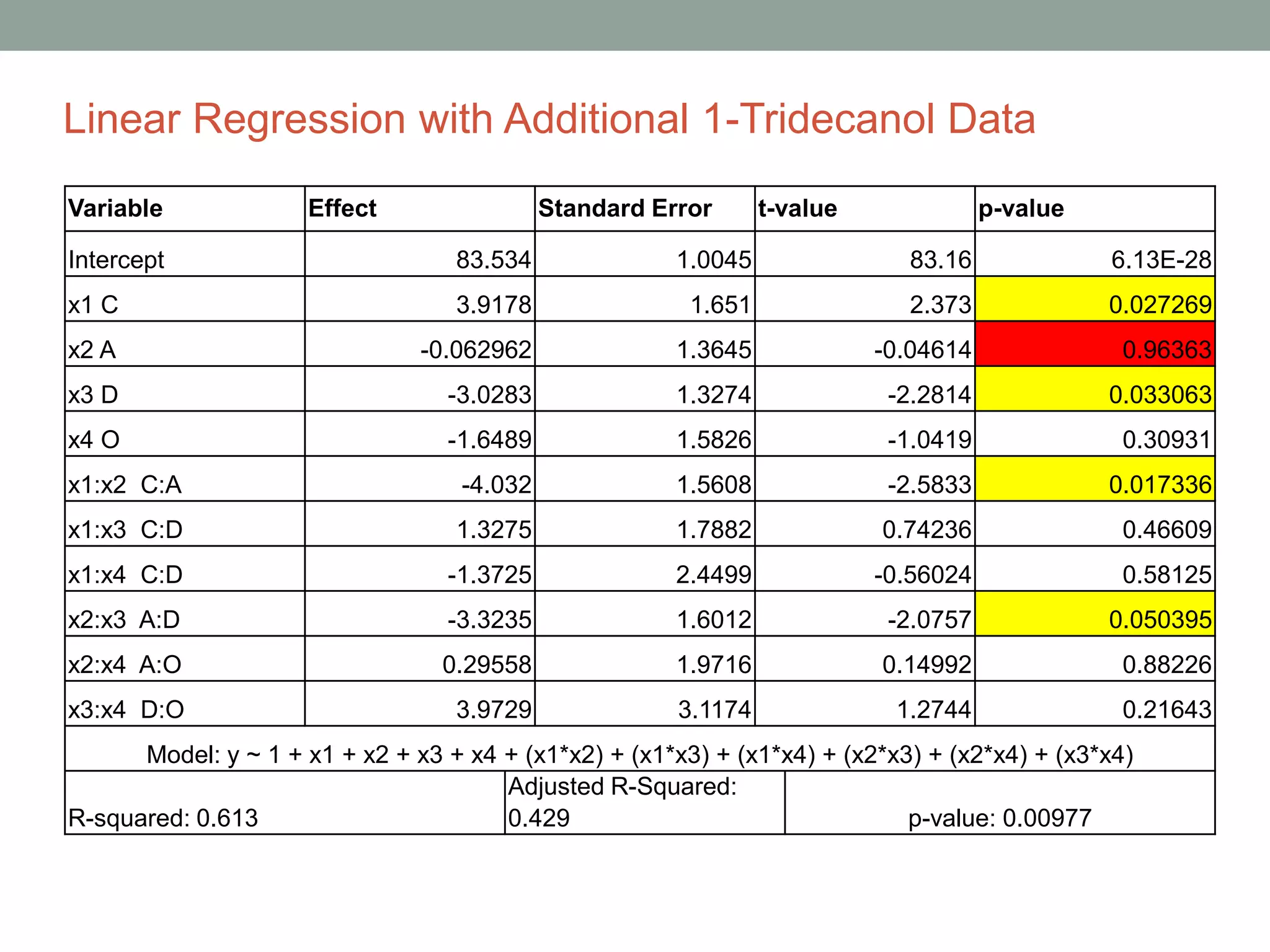 Linear Regression with Additional 1-Tridecanol Data

| Variable | Effect | Standard Error | t-value | p-value |
|---|---|---|---|---|
| Intercept | 83.534 | 1.0045 | 83.16 | 6.13E-28 |
| x1 C | 3.9178 | 1.651 | 2.373 | 0.027269 |
| x2 A | -0.062962 | 1.3645 | -0.04614 | 0.96363 |
| x3 D | -3.0283 | 1.3274 | -2.2814 | 0.033063 |
| x4 O | -1.6489 | 1.5826 | -1.0419 | 0.30931 |
| x1:x2 C:A | -4.032 | 1.5608 | -2.5833 | 0.017336 |
| x1:x3 C:D | 1.3275 | 1.7882 | 0.74236 | 0.46609 |
| x1:x4 C:D | -1.3725 | 2.4499 | -0.56024 | 0.58125 |
| x2:x3 A:D | -3.3235 | 1.6012 | -2.0757 | 0.050395 |
| x2:x4 A:O | 0.29558 | 1.9716 | 0.14992 | 0.88226 |
| x3:x4 D:O | 3.9729 | 3.1174 | 1.2744 | 0.21643 |

Model: y ~ 1 + x1 + x2 + x3 + x4 + (x1*x2) + (x1*x3) + (x1*x4) + (x2*x3) + (x2*x4) + (x3*x4)

| R-squared: 0.613 | Adjusted R-Squared: 0.429 | p-value: 0.00977 |
|---|---|---|